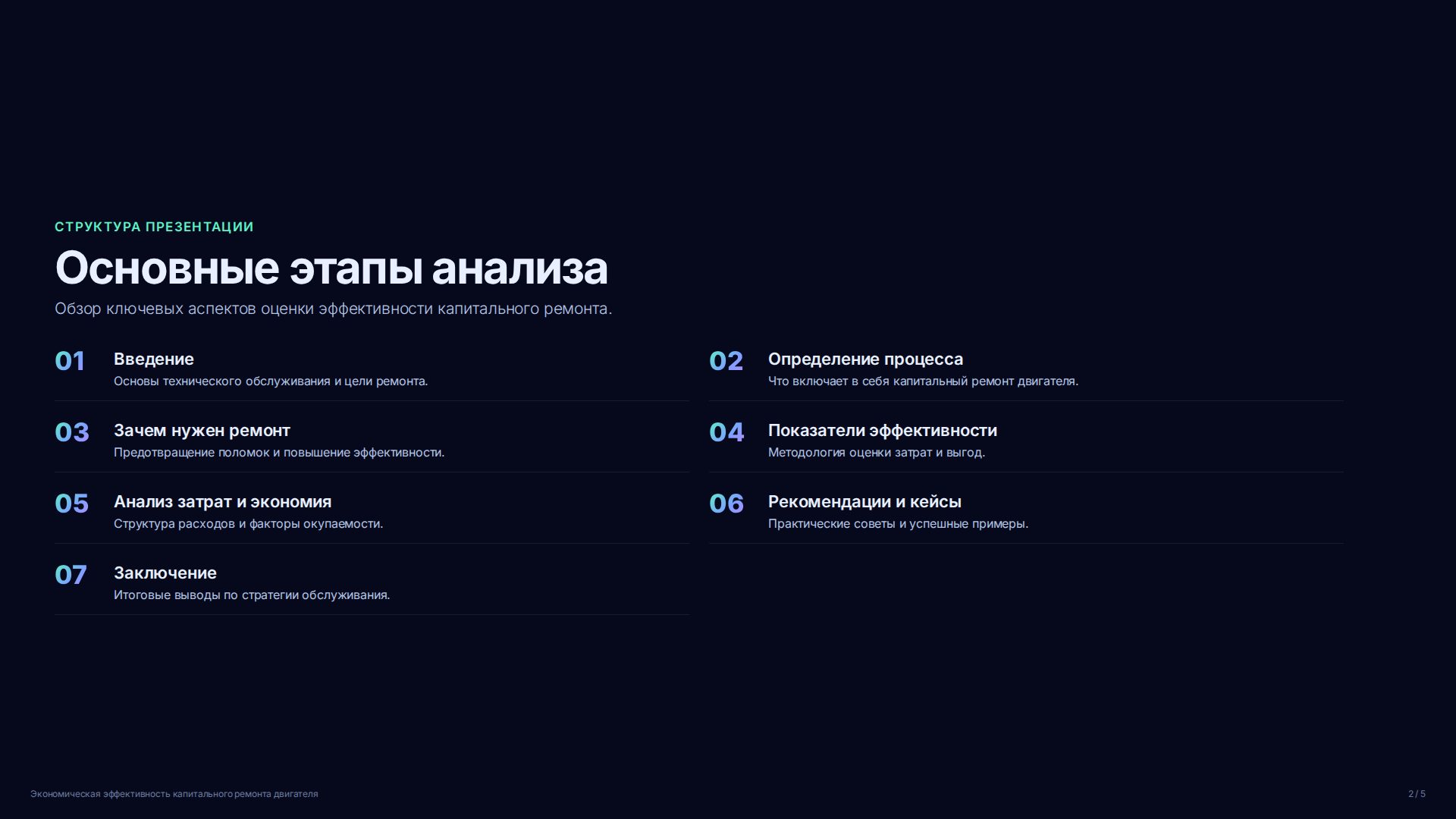 СТРУКТУРА ПРЕЗЕНТАЦИИ

Основные этапы анализа

Обзор ключевых аспектов оценки эффективности капитального ремонта.

01 Введение
Основы технического обслуживания и цели ремонта.

02 Определение процесса
Что включает в себя капитальный ремонт двигателя.

03 Зачем нужен ремонт
Предотвращение поломок и повышение эффективности.

04 Показатели эффективности
Методология оценки затрат и выгод.

05 Анализ затрат и экономия
Структура расходов и факторы окупаемости.

06 Рекомендации и кейсы
Практические советы и успешные примеры.

07 Заключение
Итоговые выводы по стратегии обслуживания.

Экономическая эффективность капитального ремонта двигателя

2 / 5